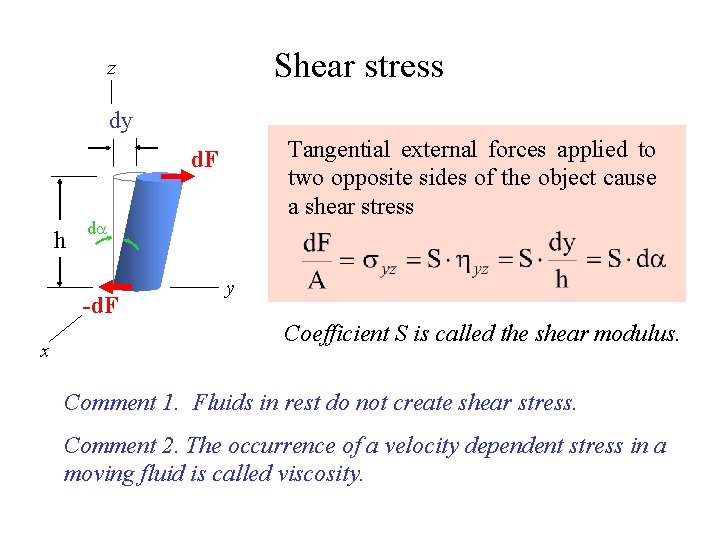 Shear stress

z

dy

dF

h

dα

-dF

y

x

Tangential external forces applied to two opposite sides of the object cause a shear stress

$\frac{dF}{A} = \sigma_{yz} = S \cdot \eta_{yz} = S \cdot \frac{dy}{h} = S \cdot d\alpha$

Coefficient S is called the shear modulus.

Comment 1. Fluids in rest do not create shear stress.

Comment 2. The occurrence of a velocity dependent stress in a moving fluid is called viscosity.